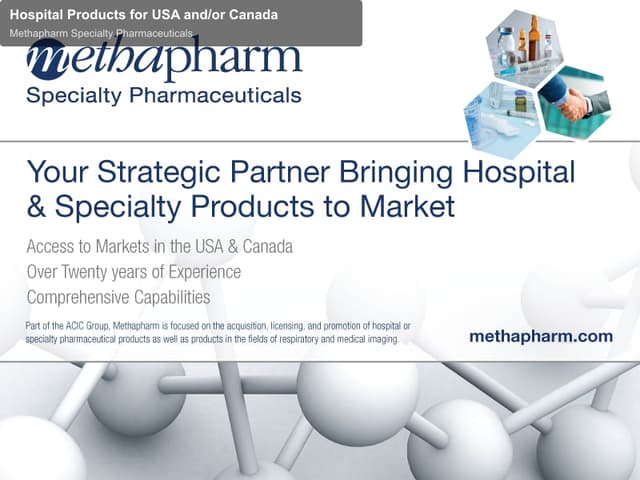 Hospital Products for USA and/or Canada
Methapharm Specialty Pharmaceuticals

methapharm
Specialty Pharmaceuticals

Your Strategic Partner Bringing Hospital & Specialty Products to Market

Access to Markets in the USA & Canada
Over Twenty years of Experience
Comprehensive Capabilities

Part of the ACIC Group, Methapharm is focused on the acquisition, licensing, and promotion of hospital or specialty pharmaceutical products as well as products in the fields of respiratory and medical imaging.

methapharm.com